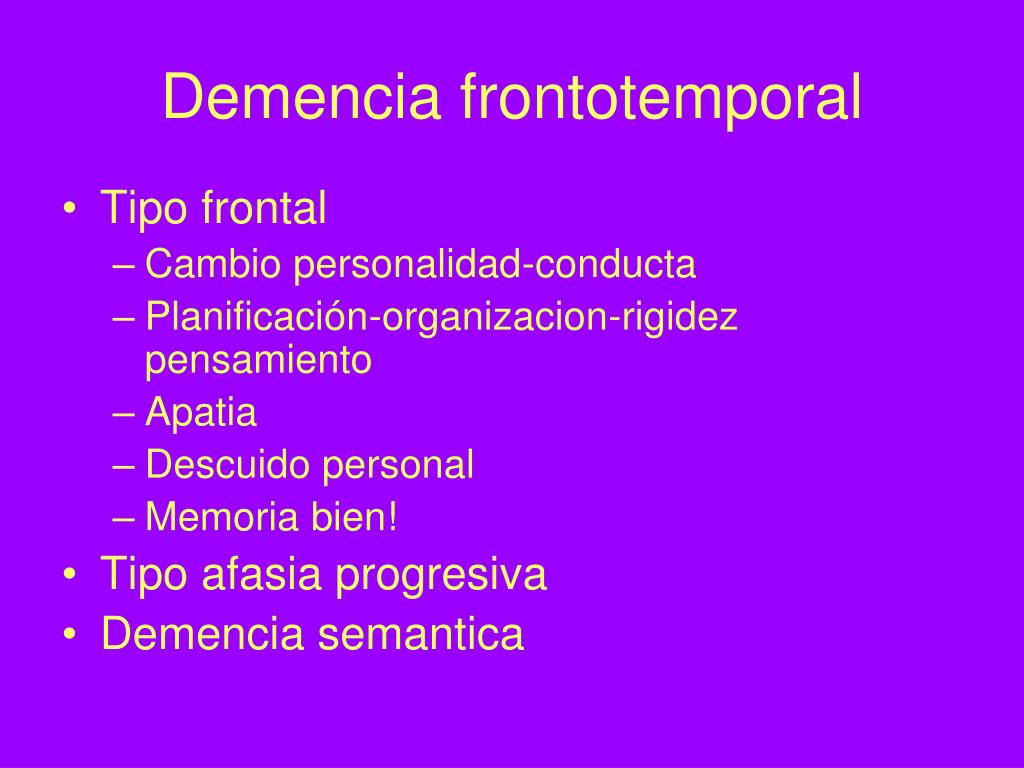 Demencia frontotemporal

• Tipo frontal
– Cambio personalidad-conducta
– Planificación-organizacion-rigidez pensamiento
– Apatia
– Descuido personal
– Memoria bien!
• Tipo afasia progresiva
• Demencia semantica